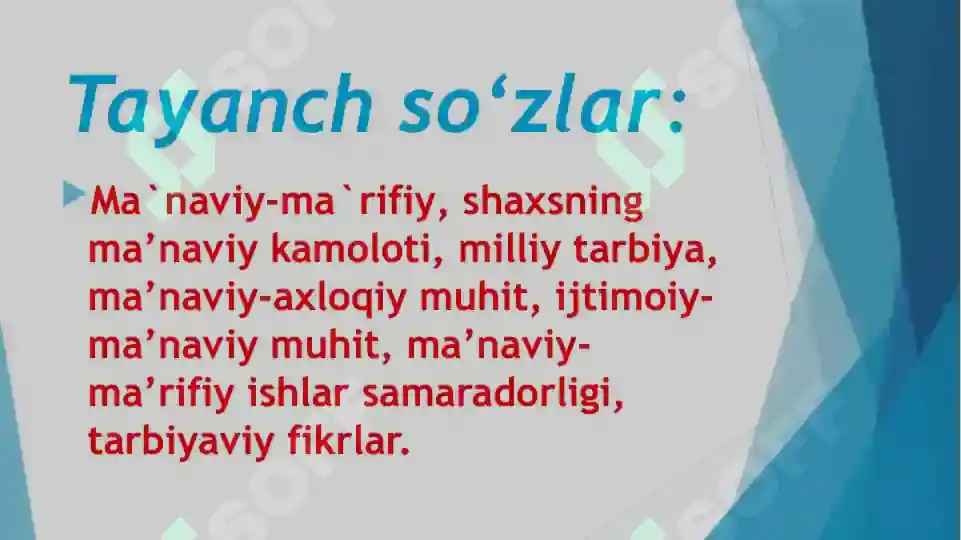 Tayanch so‘zlar:

Ma`naviy-ma`rifiy, shaxsning ma’naviy kamoloti, milliy tarbiya, ma’naviy-axloqiy muhit, ijtimoiy-ma’naviy muhit, ma’naviy-ma’rifiy ishlar samaradorligi, tarbiyaviy fikrlar.